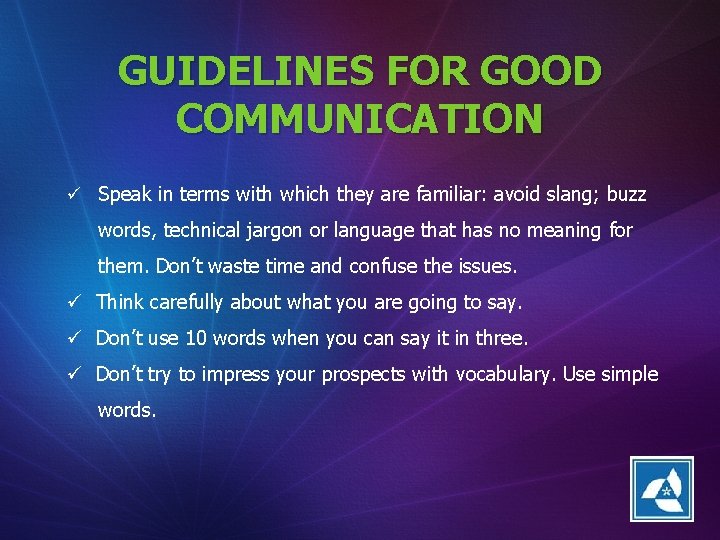 GUIDELINES FOR GOOD COMMUNICATION

✓ Speak in terms with which they are familiar: avoid slang; buzz words, technical jargon or language that has no meaning for them. Don't waste time and confuse the issues.

✓ Think carefully about what you are going to say.

✓ Don't use 10 words when you can say it in three.

✓ Don't try to impress your prospects with vocabulary. Use simple words.